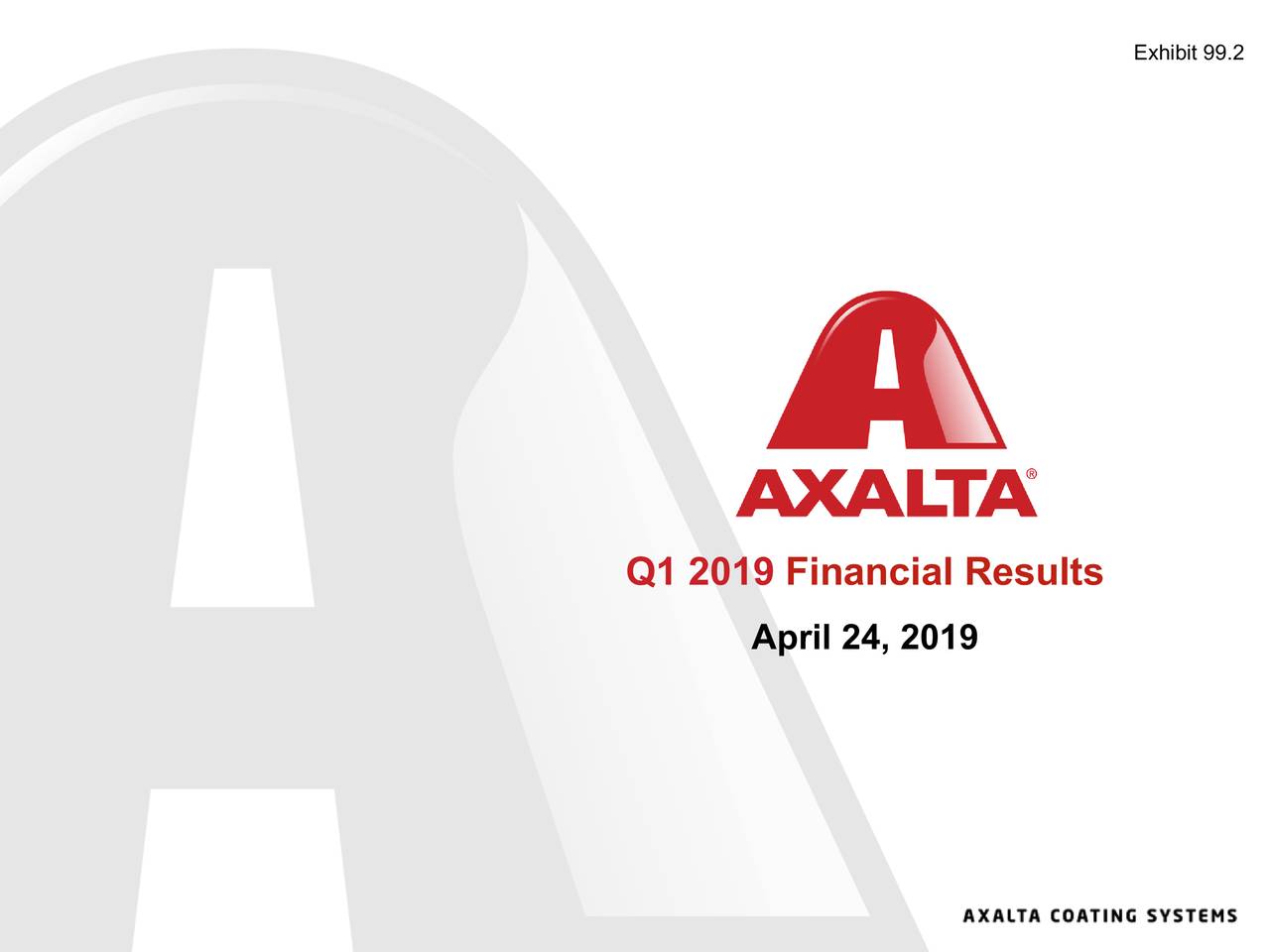 Exhibit 99.2

AXALTA®

Q1 2019 Financial Results

April 24, 2019

AXALTA COATING SYSTEMS